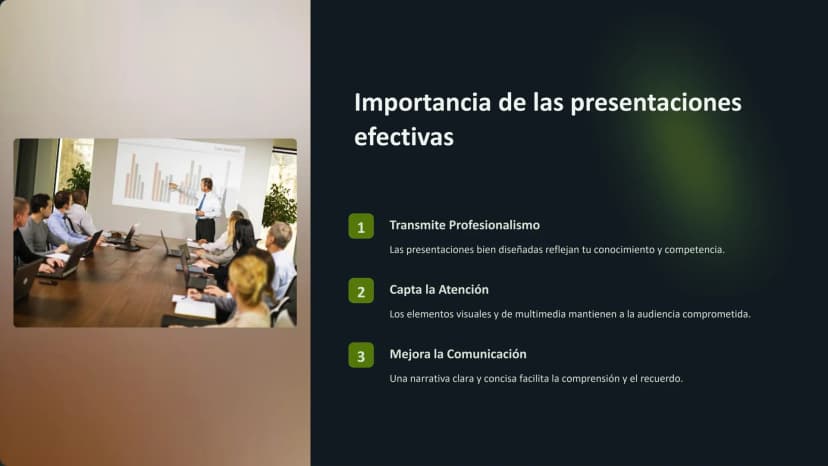 Importancia de las presentaciones efectivas

1

Transmite Profesionalismo

Las presentaciones bien diseñadas reflejan tu conocimiento y competencia.

2

Capta la Atención

Los elementos visuales y de multimedia mantienen a la audiencia comprometida.

3

Mejora la Comunicación

Una narrativa clara y concisa facilita la comprensión y el recuerdo.